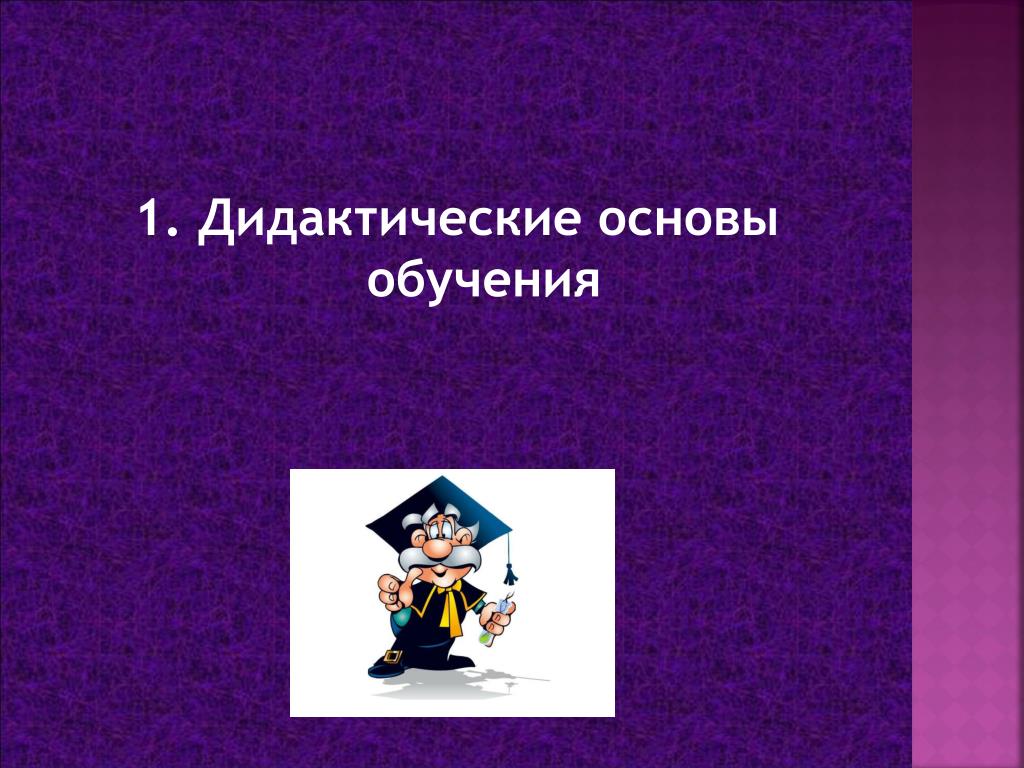 1. Дидактические основы обучения